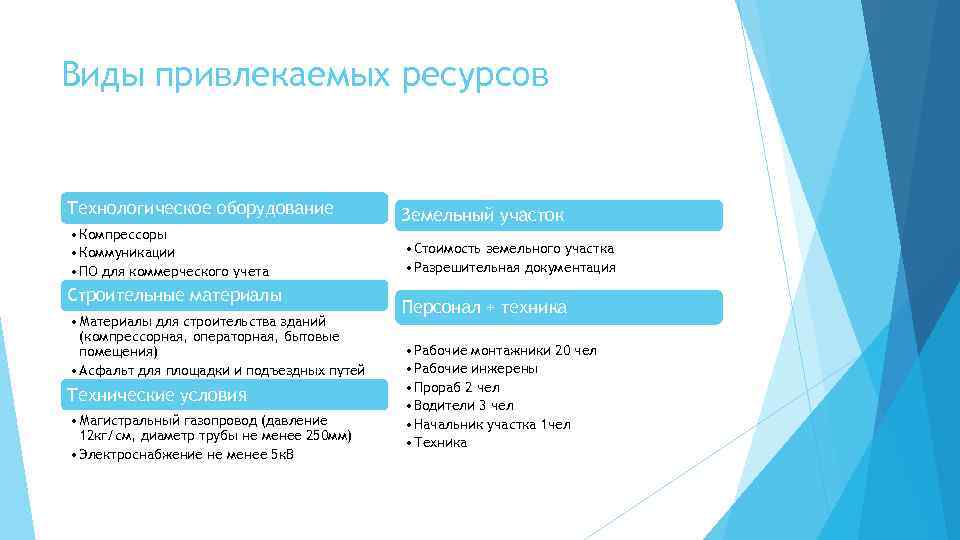 Виды привлекаемых ресурсов

Технологическое оборудование

• Компрессоры
• Коммуникации
• ПО для коммерческого учета

Строительные материалы

• Материалы для строительства зданий (компрессорная, операторная, бытовые помещения)
• Асфальт для площадки и подъездных путей

Технические условия

• Магистральный газопровод (давление 12кг/см, диаметр трубы не менее 250мм)
• Электроснабжение не менее 5кВ

Земельный участок

• Стоимость земельного участка
• Разрешительная документация

Персонал + техника

• Рабочие монтажники 20 чел
• Рабочие инжерены
• Прораб 2 чел
• Водители 3 чел
• Начальник участка 1чел
• Техника